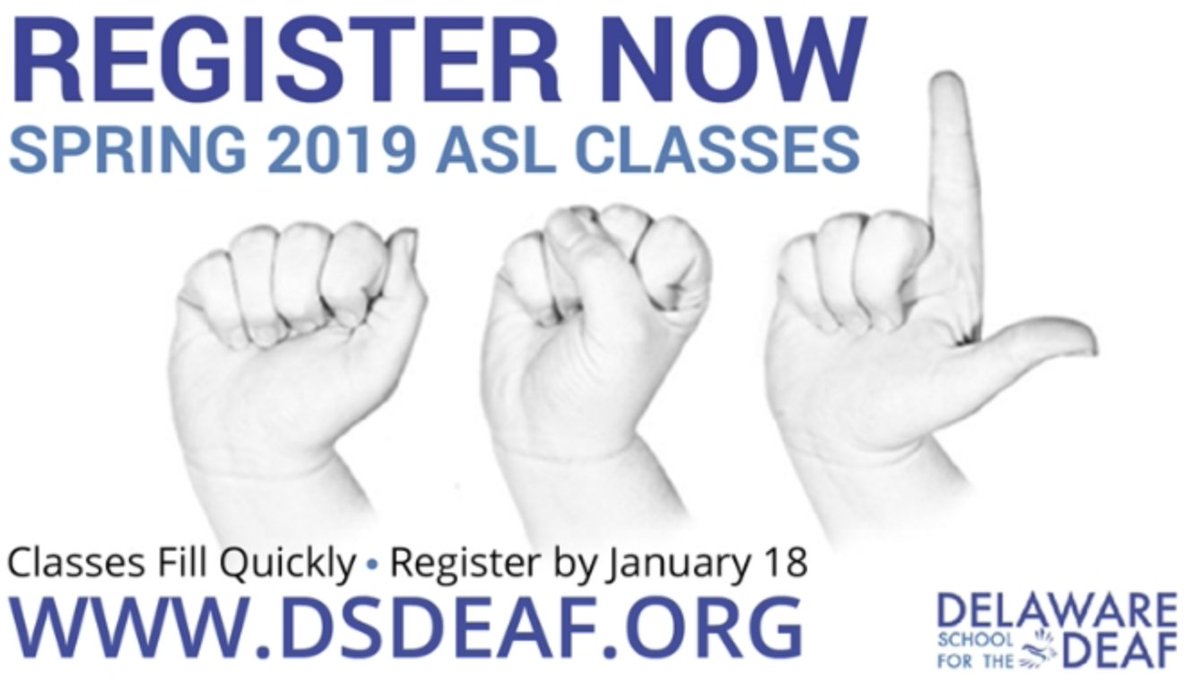 REGISTER NOW
SPRING 2019 ASL CLASSES

Classes Fill Quickly • Register by January 18
WWW.DSDEAF.ORG

DELAWARE
SCHOOL FOR THE DEAF